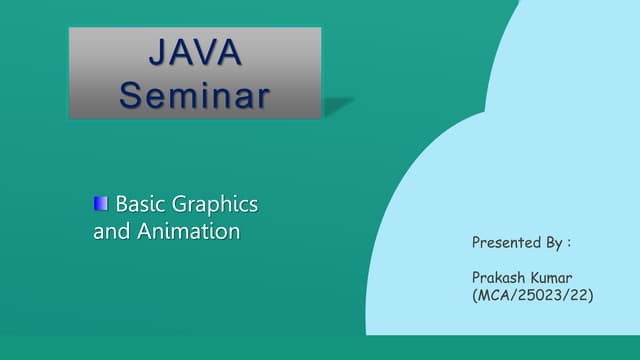 JAVA Seminar

Basic Graphics and Animation

Presented By :

Prakash Kumar (MCA/25023/22)